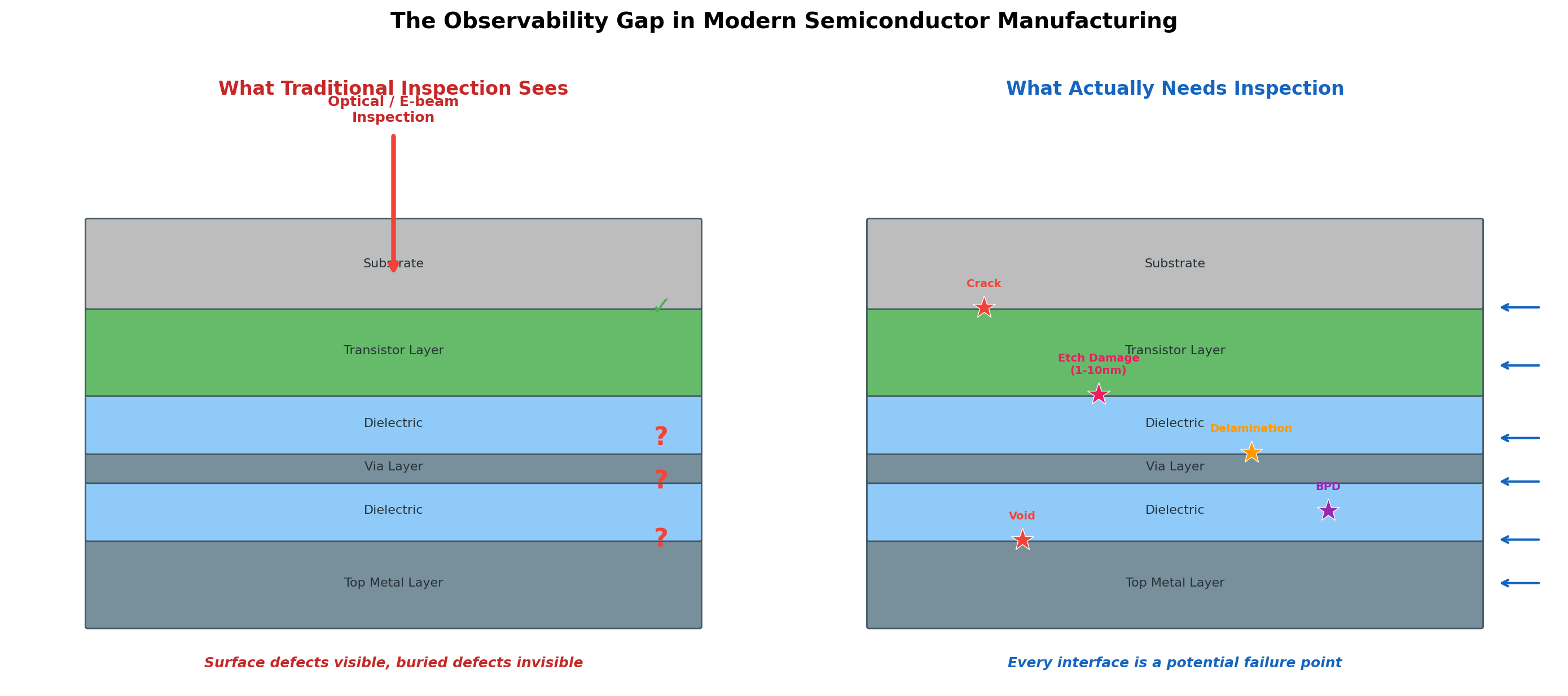 The Observability Gap in Modern Semiconductor Manufacturing

What Traditional Inspection Sees

Optical / E-beam Inspection

Substrate

✓

Transistor Layer

Dielectric

?

Via Layer

?

Dielectric

?

Top Metal Layer

Surface defects visible, buried defects invisible

What Actually Needs Inspection

Substrate

Crack

Transistor Layer

Etch Damage (1-10nm)

Dielectric

Delamination

Via Layer

BPD

Dielectric

Void

Top Metal Layer

Every interface is a potential failure point